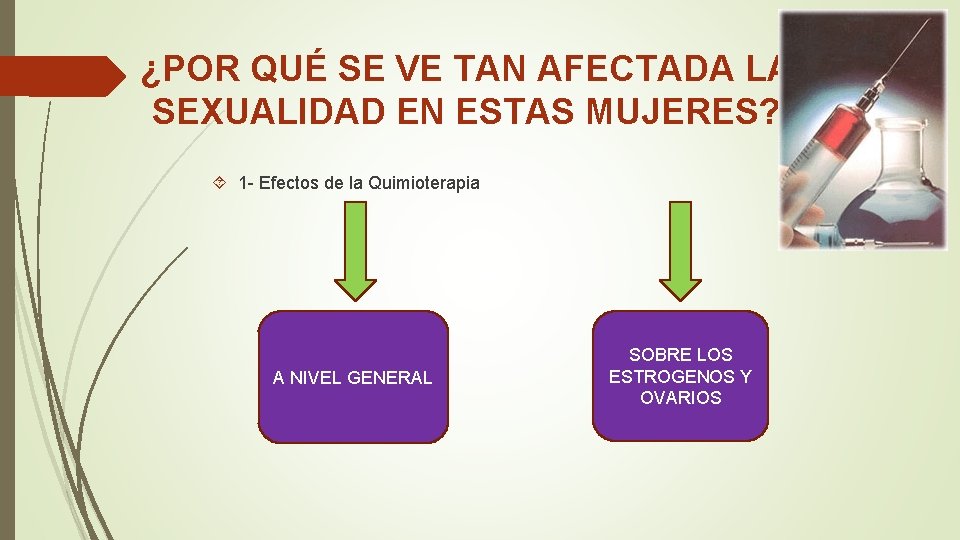 ¿POR QUÉ SE VE TAN AFECTADA LA SEXUALIDAD EN ESTAS MUJERES?

1- Efectos de la Quimioterapia

A NIVEL GENERAL

SOBRE LOS ESTROGENOS Y OVARIOS